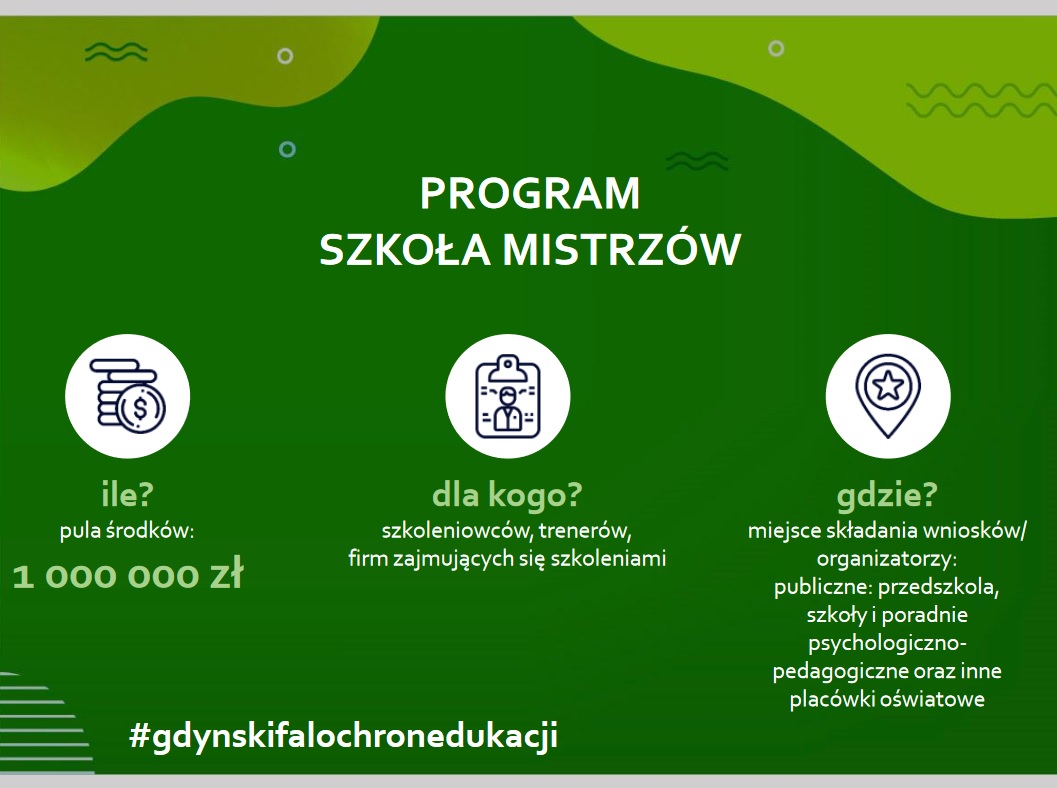 PROGRAM
SZKOŁA MISTRZÓW

ile?
pula środków:
1 000 000 zł

dla kogo?
szkoleniowców, trenerów, firm zajmujących się szkoleniami

gdzie?
miejsce składania wniosków/ organizatorzy:
publiczne: przedszkola, szkoły i poradnie psychologiczno-pedagogiczne oraz inne placówki oświatowe

#gdynskifalochronedukacji